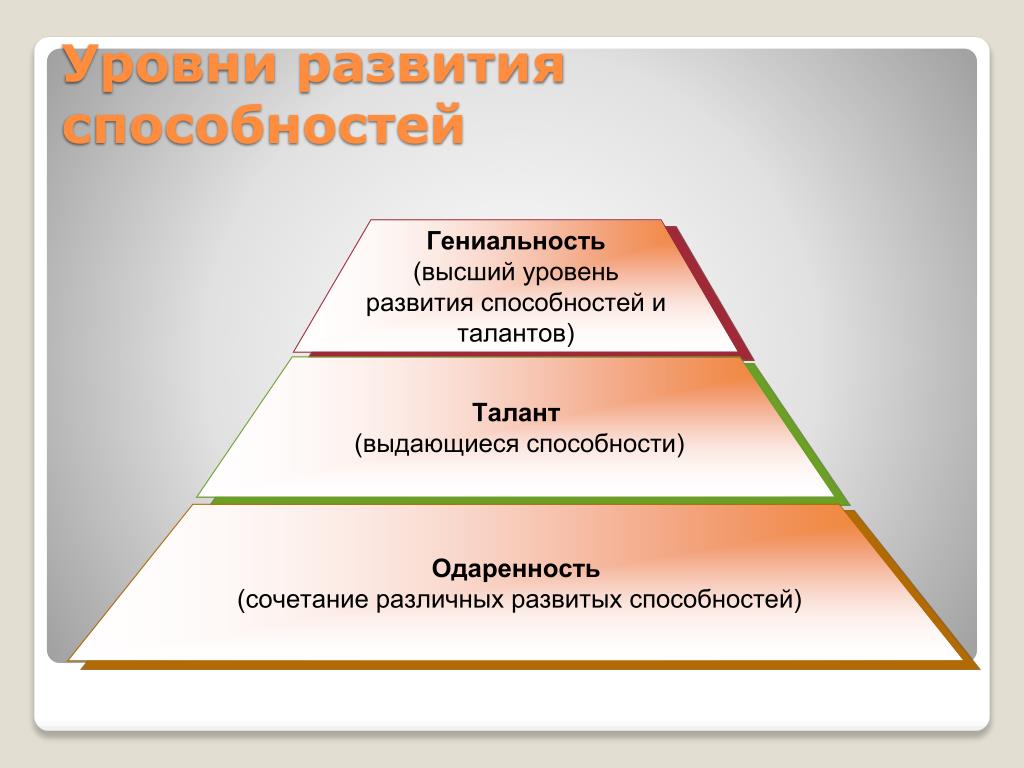 Уровни развития способностей

Гениальность
(высший уровень развития способностей и талантов)

Талант
(выдающиеся способности)

Одаренность
(сочетание различных развитых способностей)